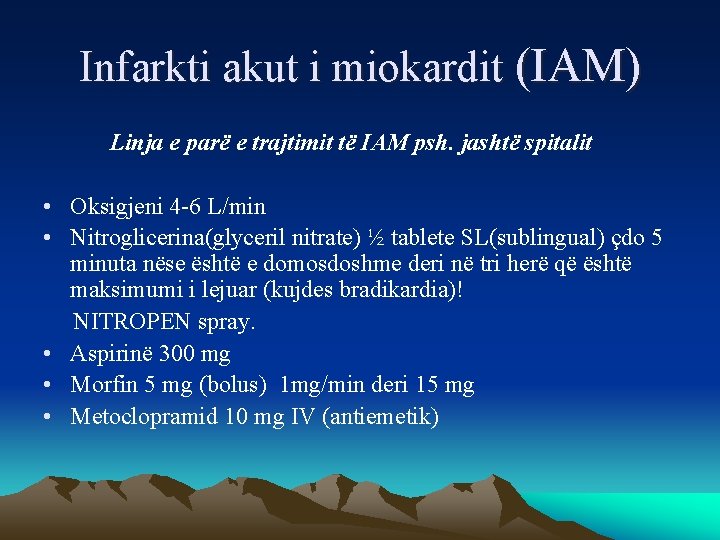 Infarkti akut i miokardit (IAM)

Linja e parë e trajtimit të IAM psh. jashtë spitalit

• Oksigjeni 4-6 L/min
• Nitroglicerina(glyceril nitrate) ½ tablete SL(sublingual) çdo 5 minuta nëse është e domosdoshme deri në tri herë që është maksimumi i lejuar (kujdes bradikardia)!
NITROPEN spray.
• Aspirinë 300 mg
• Morfin 5 mg (bolus) 1mg/min deri 15 mg
• Metoclopramid 10 mg IV (antiemetik)